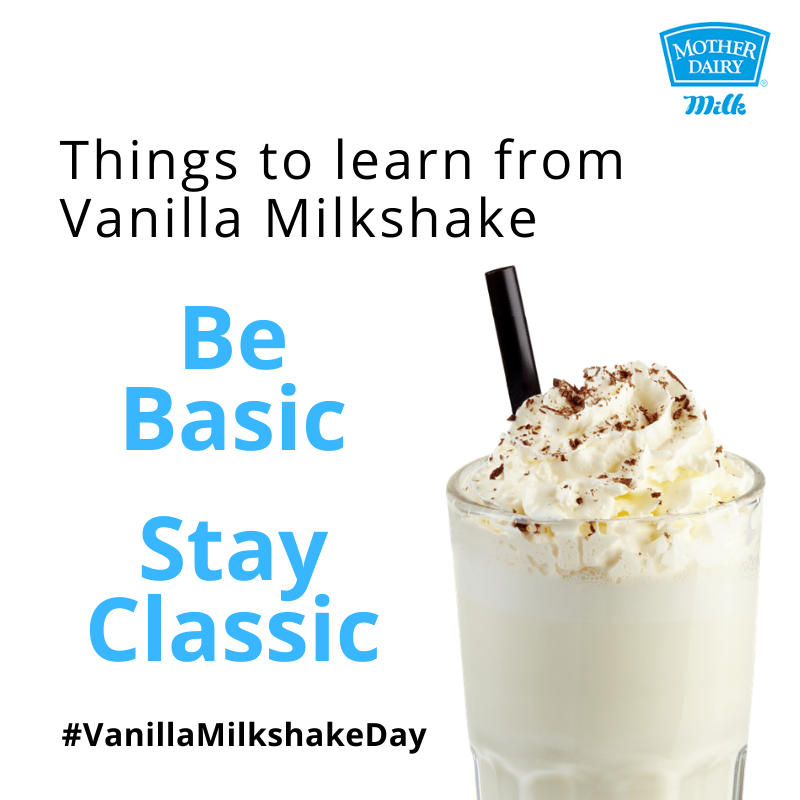 MOTHER DAIRY®
Milk

Things to learn from Vanilla Milkshake

Be Basic

Stay Classic

#VanillaMilkshakeDay